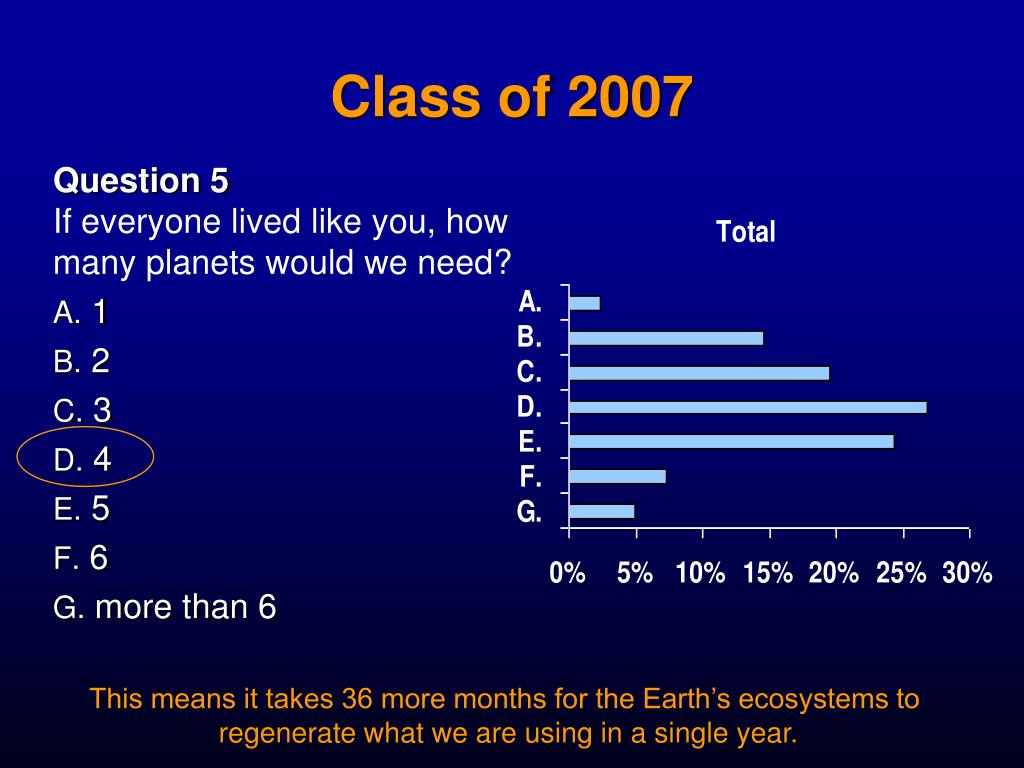 Class of 2007

Question 5
If everyone lived like you, how many planets would we need?

A. 1
B. 2
C. 3
D. 4
E. 5
F. 6
G. more than 6

Total

A.
B.
C.
D.
E.
F.
G.

0% 5% 10% 15% 20% 25% 30%

This means it takes 36 more months for the Earth's ecosystems to regenerate what we are using in a single year.